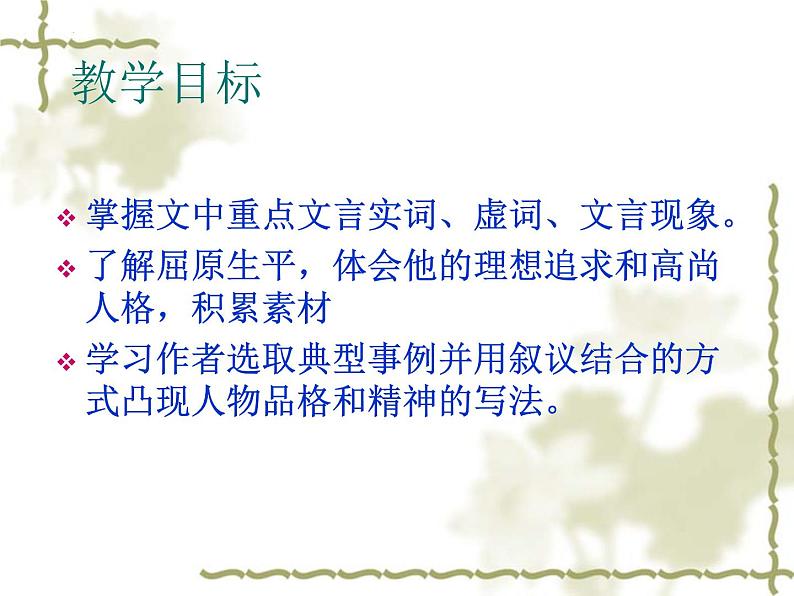 教学目标

❖ 掌握文中重点文言实词、虚词、文言现象。

❖ 了解屈原生平，体会他的理想追求和高尚人格，积累素材

❖ 学习作者选取典型事例并用叙议结合的方式凸现人物品格和精神的写法。